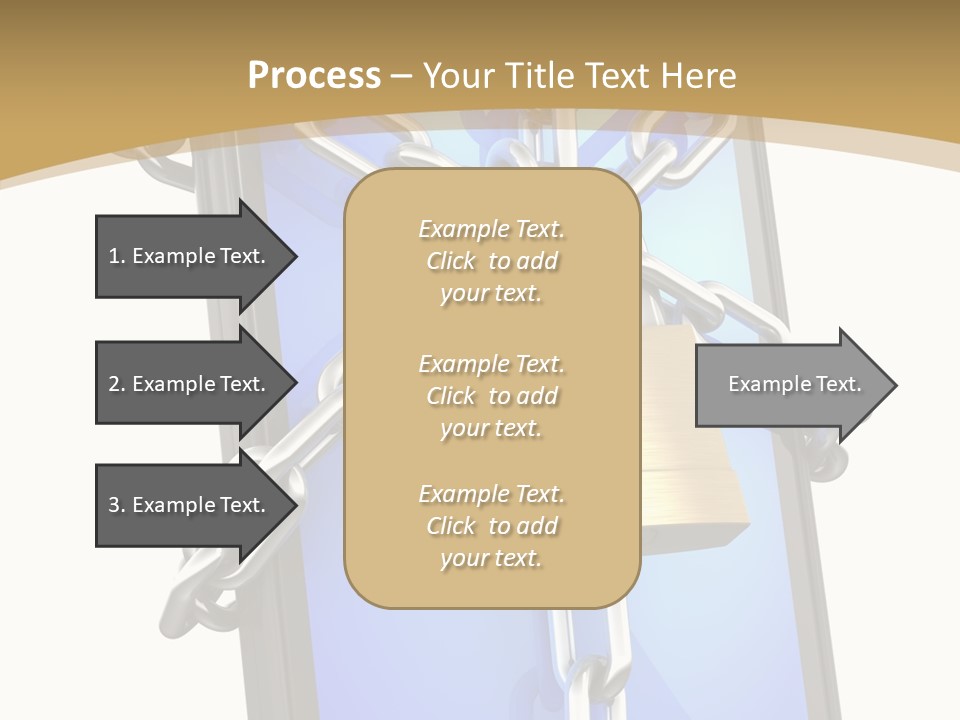 Process – Your Title Text Here

1. Example Text.

2. Example Text.

3. Example Text.

Example Text. Click to add your text.

Example Text. Click to add your text.

Example Text. Click to add your text.

Example Text.